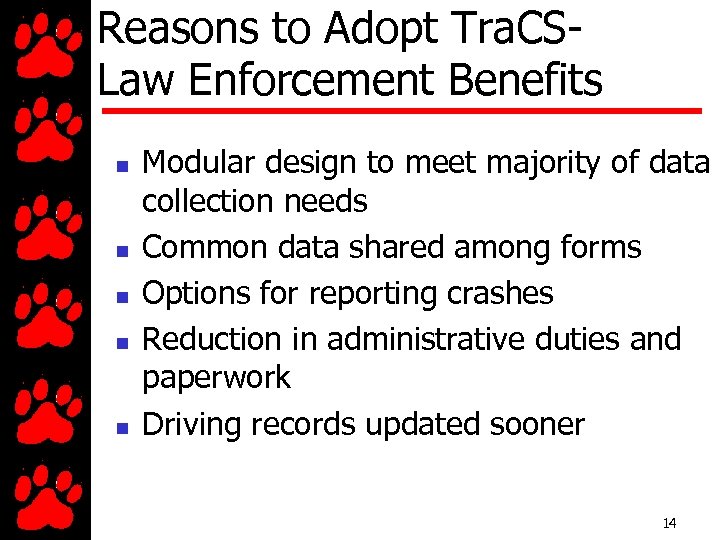 Reasons to Adopt TraCS-
Law Enforcement Benefits

- Modular design to meet majority of data collection needs
- Common data shared among forms
- Options for reporting crashes
- Reduction in administrative duties and paperwork
- Driving records updated sooner

14